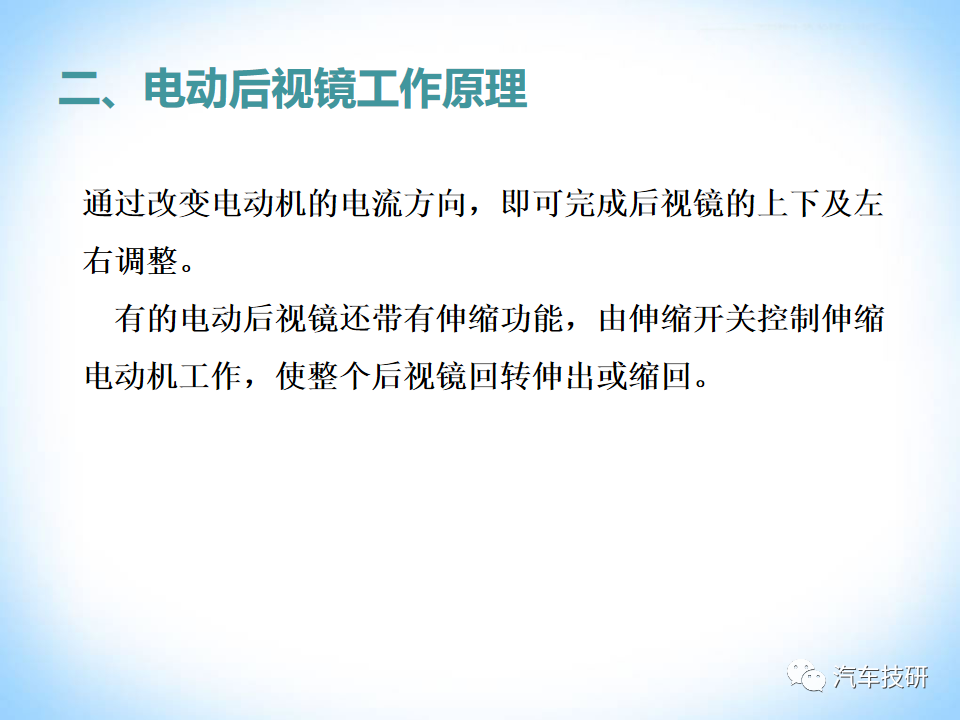 二、电动后视镜工作原理

通过改变电动机的电流方向，即可完成后视镜的上下及左右调整。

有的电动后视镜还带有伸缩功能，由伸缩开关控制伸缩电动机工作，使整个后视镜回转伸出或缩回。

汽车技研